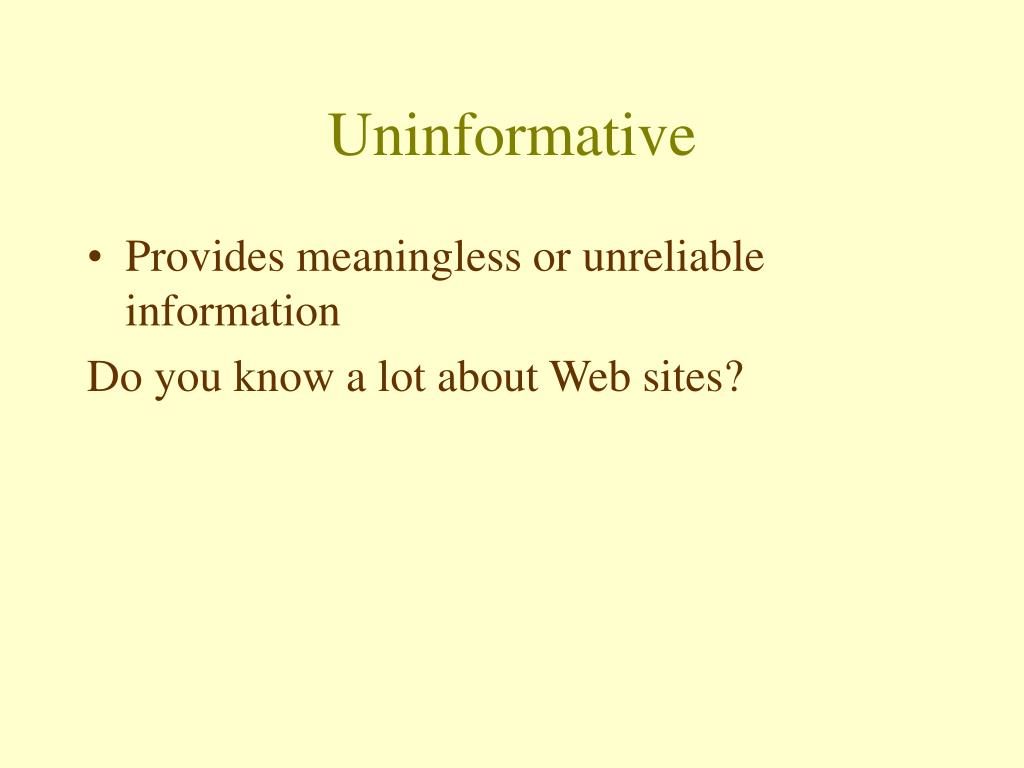 Uninformative

• Provides meaningless or unreliable information

Do you know a lot about Web sites?